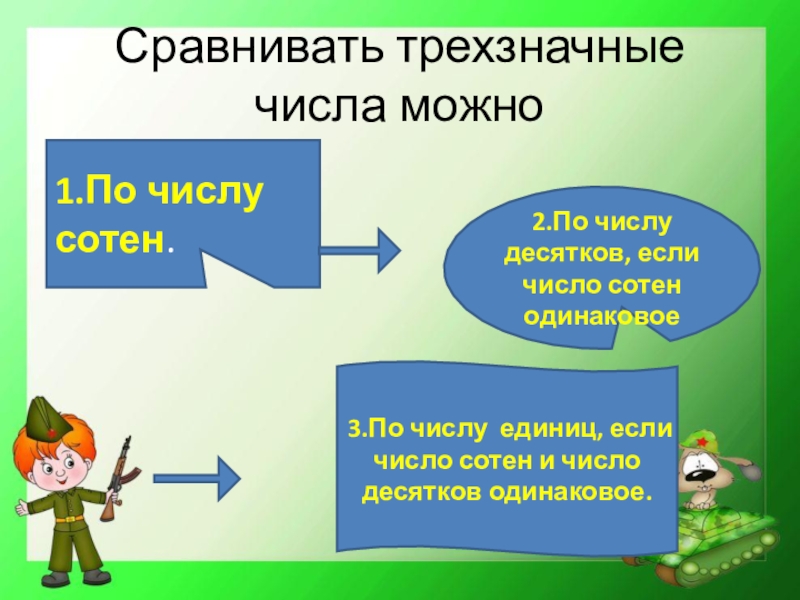 Сравнивать трехзначные числа можно

1.По числу сотен.

2.По числу десятков, если число сотен одинаковое

3.По числу единиц, если число сотен и число десятков одинаковое.